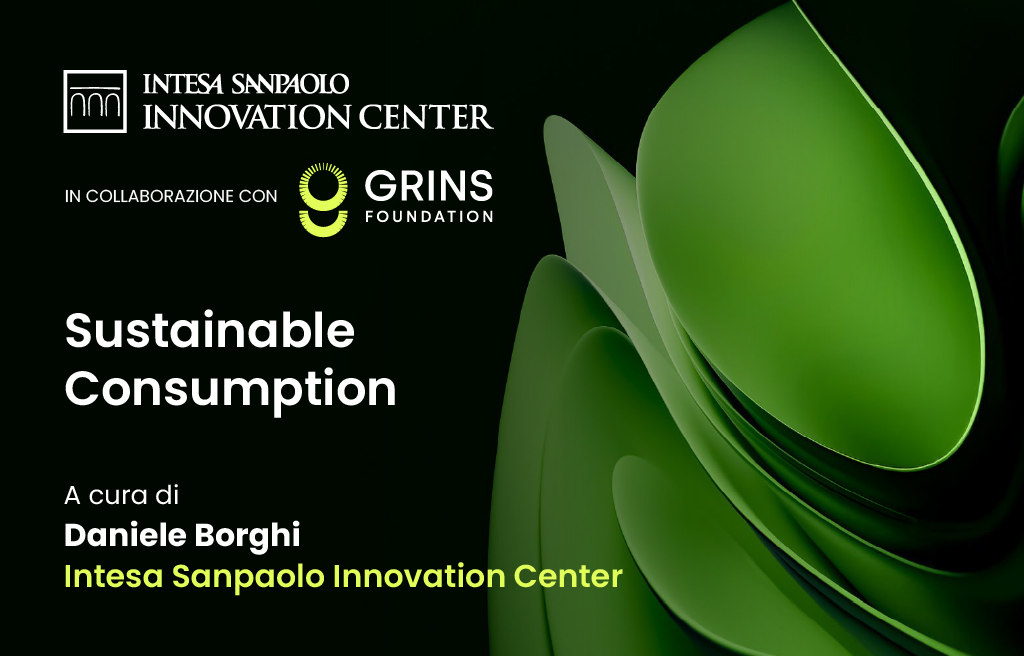 INTESA SANPAOLO
INNOVATION CENTER

IN COLLABORAZIONE CON GRINS FOUNDATION

Sustainable Consumption

A cura di
Daniele Borghi
Intesa Sanpaolo Innovation Center